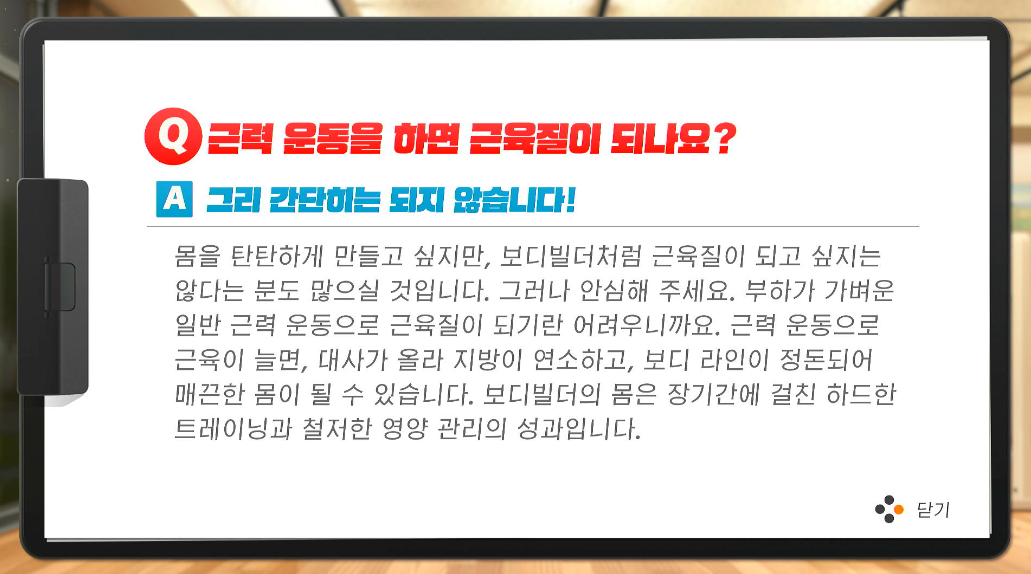 Q 근력 운동을 하면 근육질이 되나요?

A 그리 간단히는 되지 않습니다!

몸을 탄탄하게 만들고 싶지만, 보디빌더처럼 근육질이 되고 싶지는 않다는 분도 많으실 것입니다. 그러나 안심해 주세요. 부하가 가벼운 일반 근력 운동으로 근육질이 되기란 어려우니까요. 근력 운동으로 근육이 늘면, 대사가 올라 지방이 연소하고, 보디 라인이 정돈되어 매끈한 몸이 될 수 있습니다. 보디빌더의 몸은 장기간에 걸친 하드한 트레이닝과 철저한 영양 관리의 성과입니다.

닫기